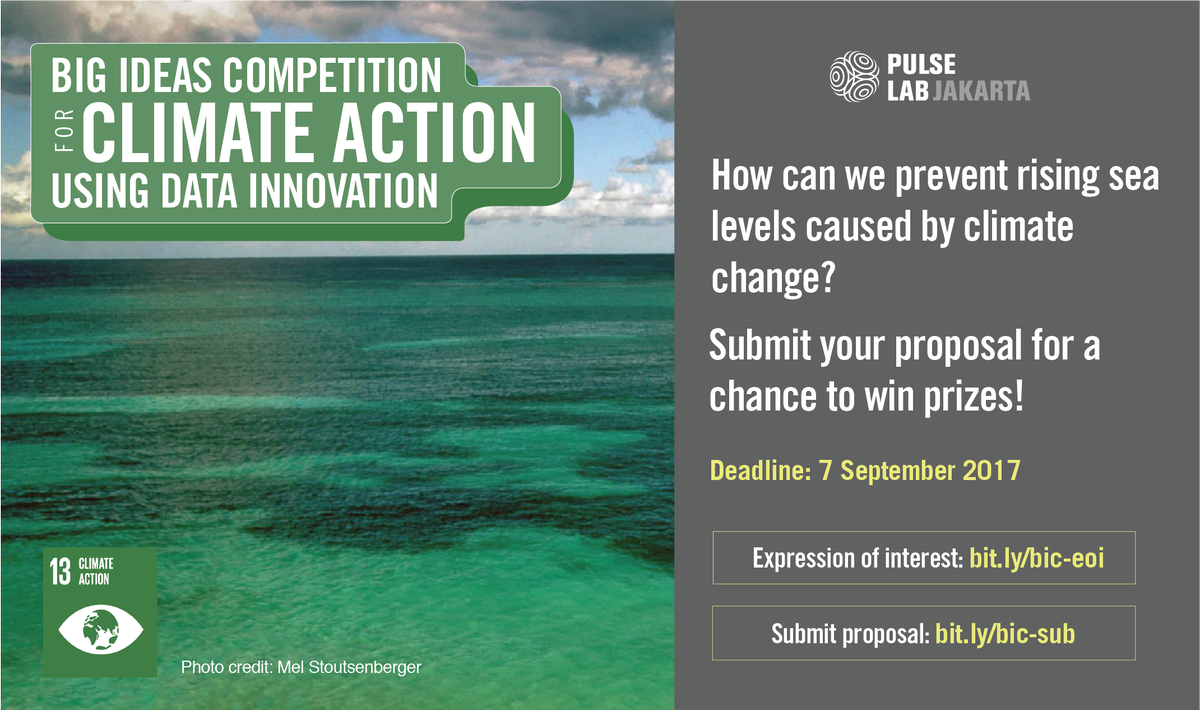 BIG IDEAS COMPETITION
FOR CLIMATE ACTION
USING DATA INNOVATION

13 CLIMATE ACTION

Photo credit: Mel Stoutsenberger

PULSE LAB JAKARTA

How can we prevent rising sea levels caused by climate change?

Submit your proposal for a chance to win prizes!

Deadline: 7 September 2017

Expression of interest: bit.ly/bic-eoi

Submit proposal: bit.ly/bic-sub